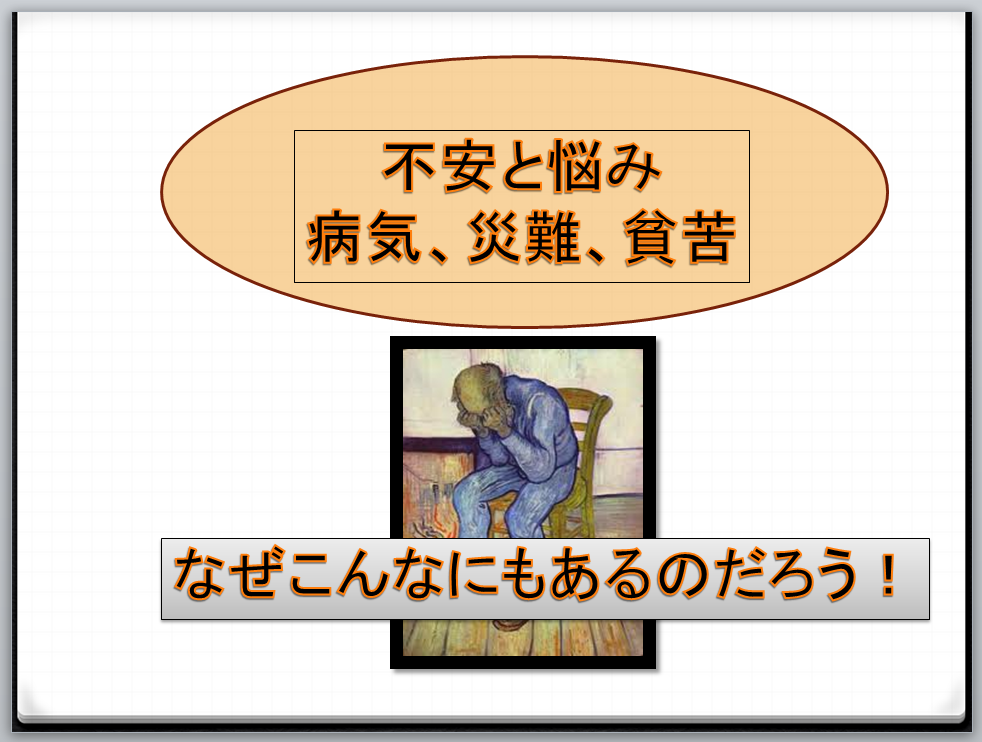 不安と悩み
病気、災難、貧苦

なぜこんなにもあるのだろう！